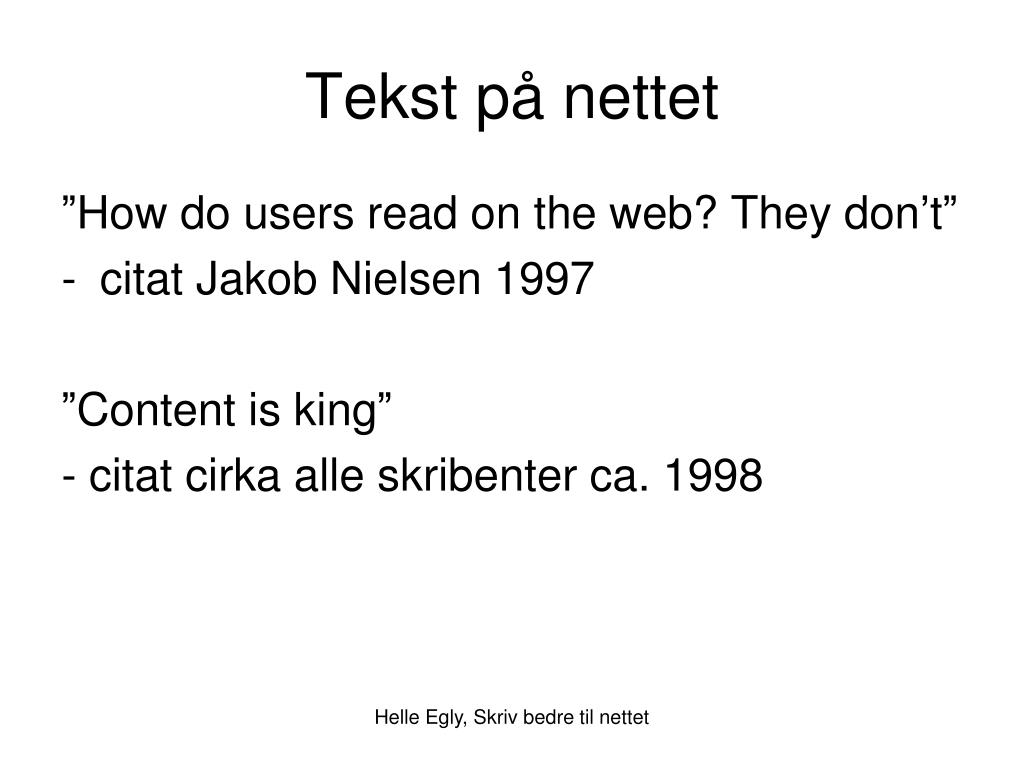 Tekst på nettet

”How do users read on the web? They don’t”
- citat Jakob Nielsen 1997

”Content is king”
- citat cirka alle skribenter ca. 1998

Helle Egly, Skriv bedre til nettet